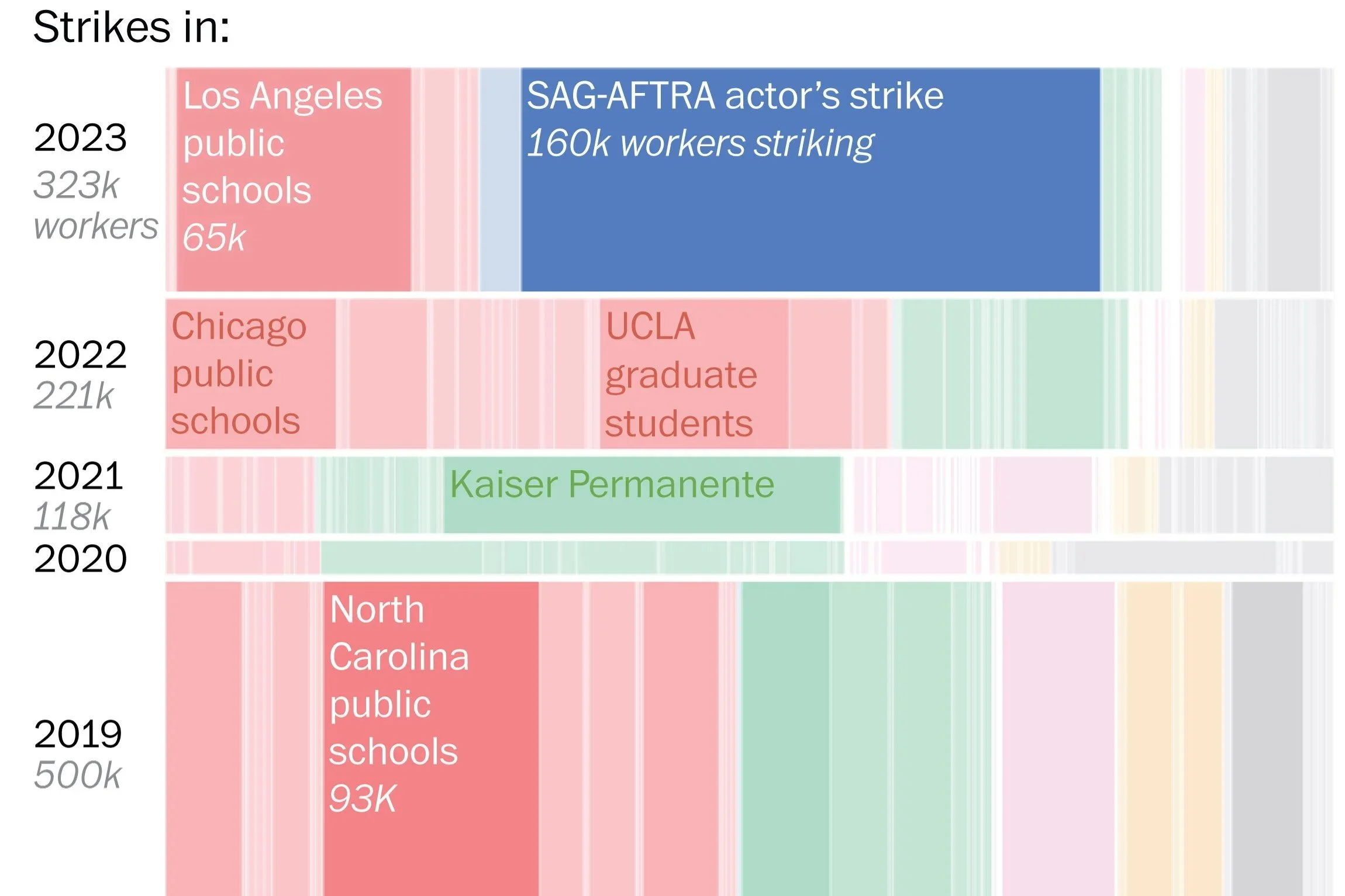 Strikes in:

2023
323k
workers

Los Angeles public schools
65k

SAG-AFTRA actor’s strike
160k workers striking

2022
221k

Chicago public schools

UCLA graduate students

2021
118k

Kaiser Permanente

2020

2019
500k

North Carolina public schools
93K